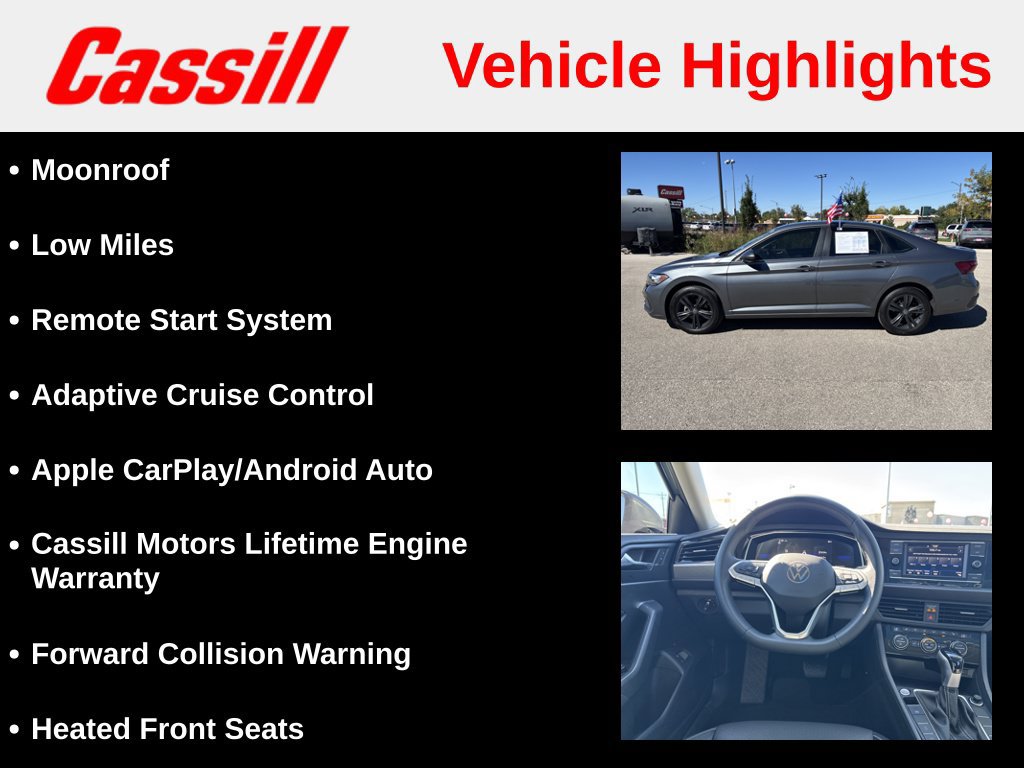 Cassill

Vehicle Highlights

• Moonroof

• Low Miles

• Remote Start System

• Adaptive Cruise Control

• Apple CarPlay/Android Auto

• Cassill Motors Lifetime Engine Warranty

• Forward Collision Warning

• Heated Front Seats